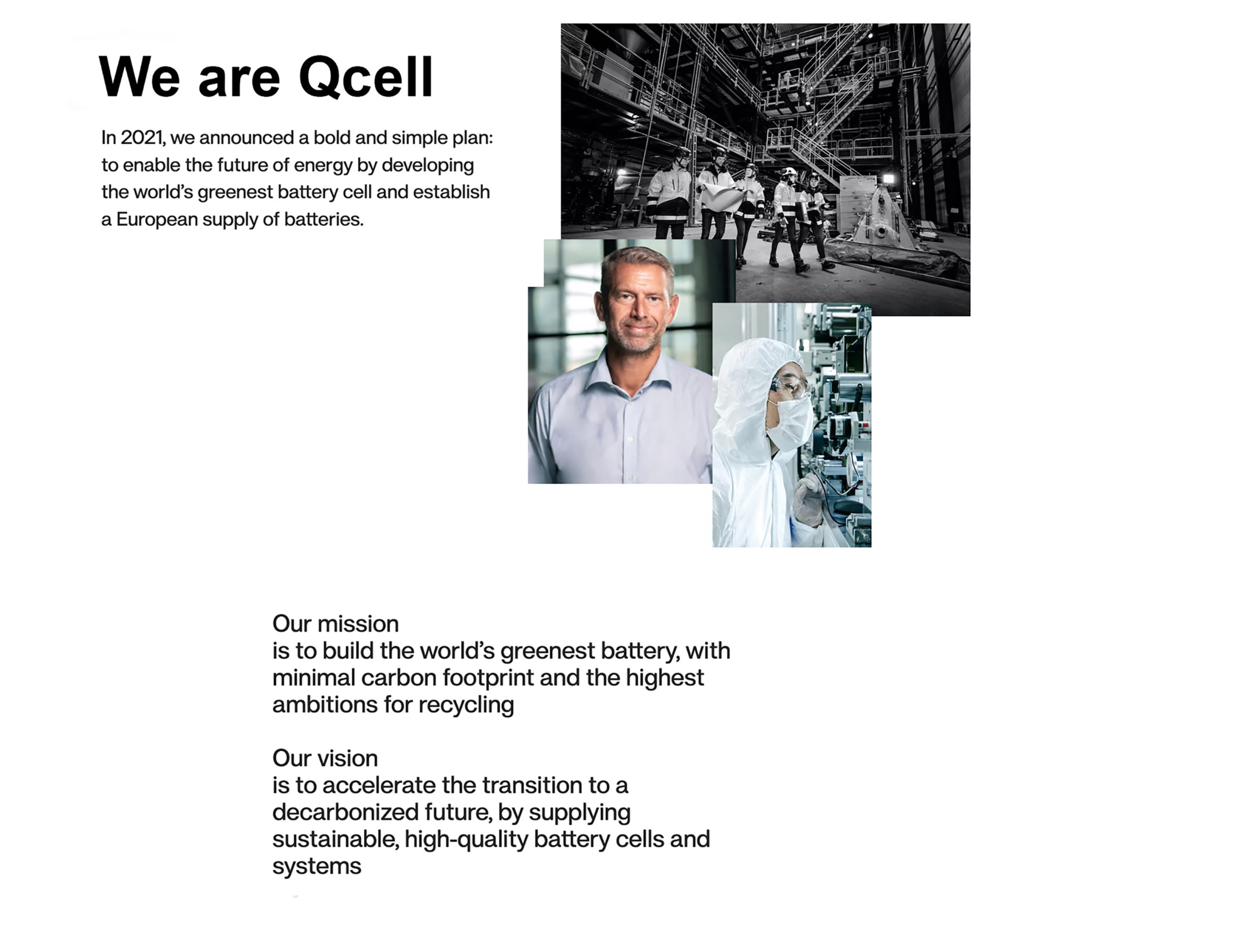 We are Qcell

In 2021, we announced a bold and simple plan: to enable the future of energy by developing the world's greenest battery cell and establish a European supply of batteries.

Our mission
is to build the world's greenest battery, with minimal carbon footprint and the highest ambitions for recycling

Our vision
is to accelerate the transition to a decarbonized future, by supplying sustainable, high-quality battery cells and systems